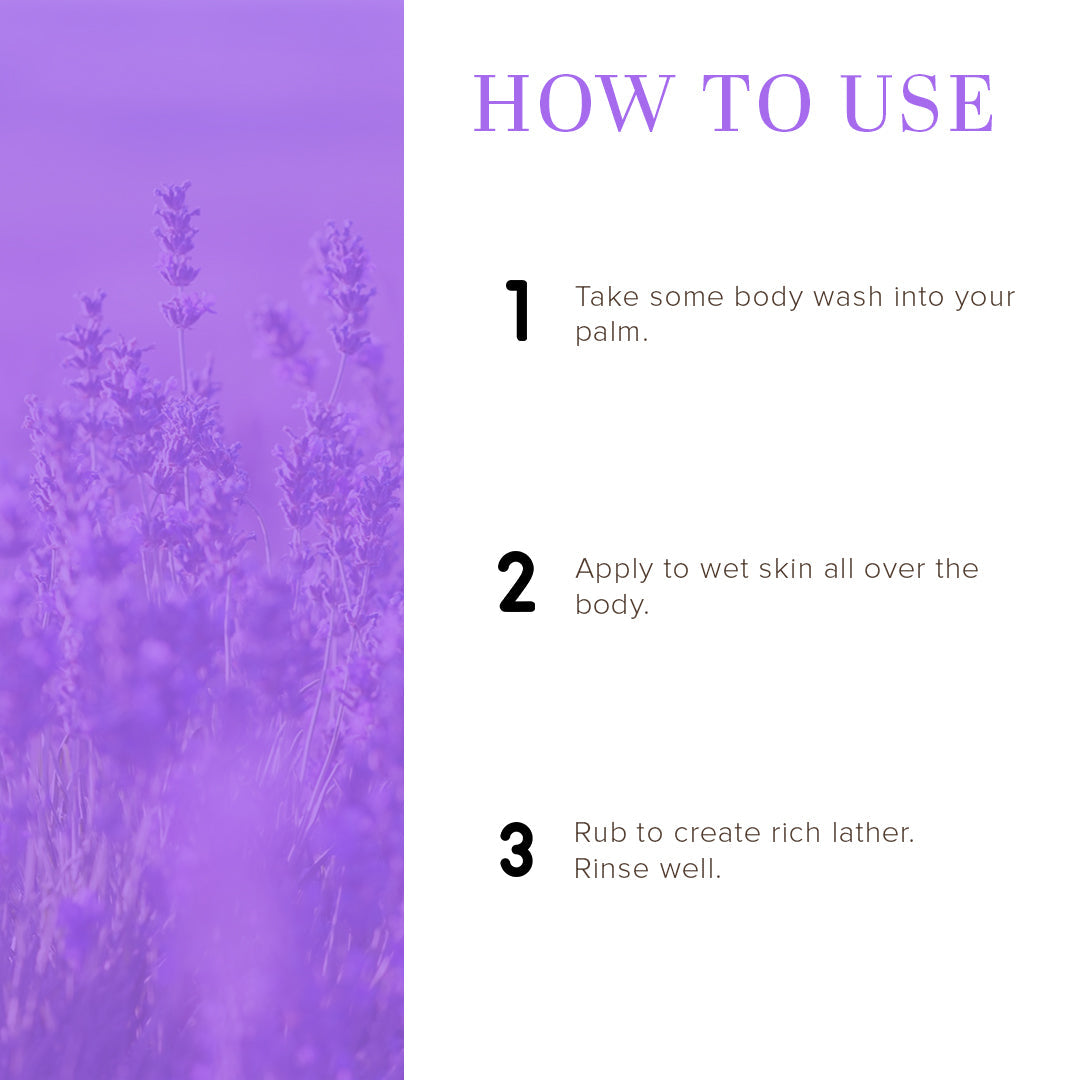 HOW TO USE

1 Take some body wash into your palm.

2 Apply to wet skin all over the body.

3 Rub to create rich lather. Rinse well.